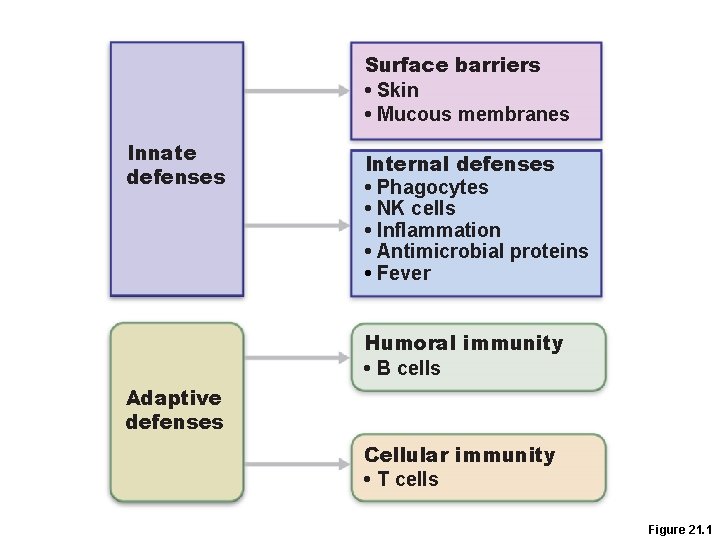 Innate defenses

Surface barriers
• Skin
• Mucous membranes

Internal defenses
• Phagocytes
• NK cells
• Inflammation
• Antimicrobial proteins
• Fever

Adaptive defenses

Humoral immunity
• B cells

Cellular immunity
• T cells

Figure 21.1